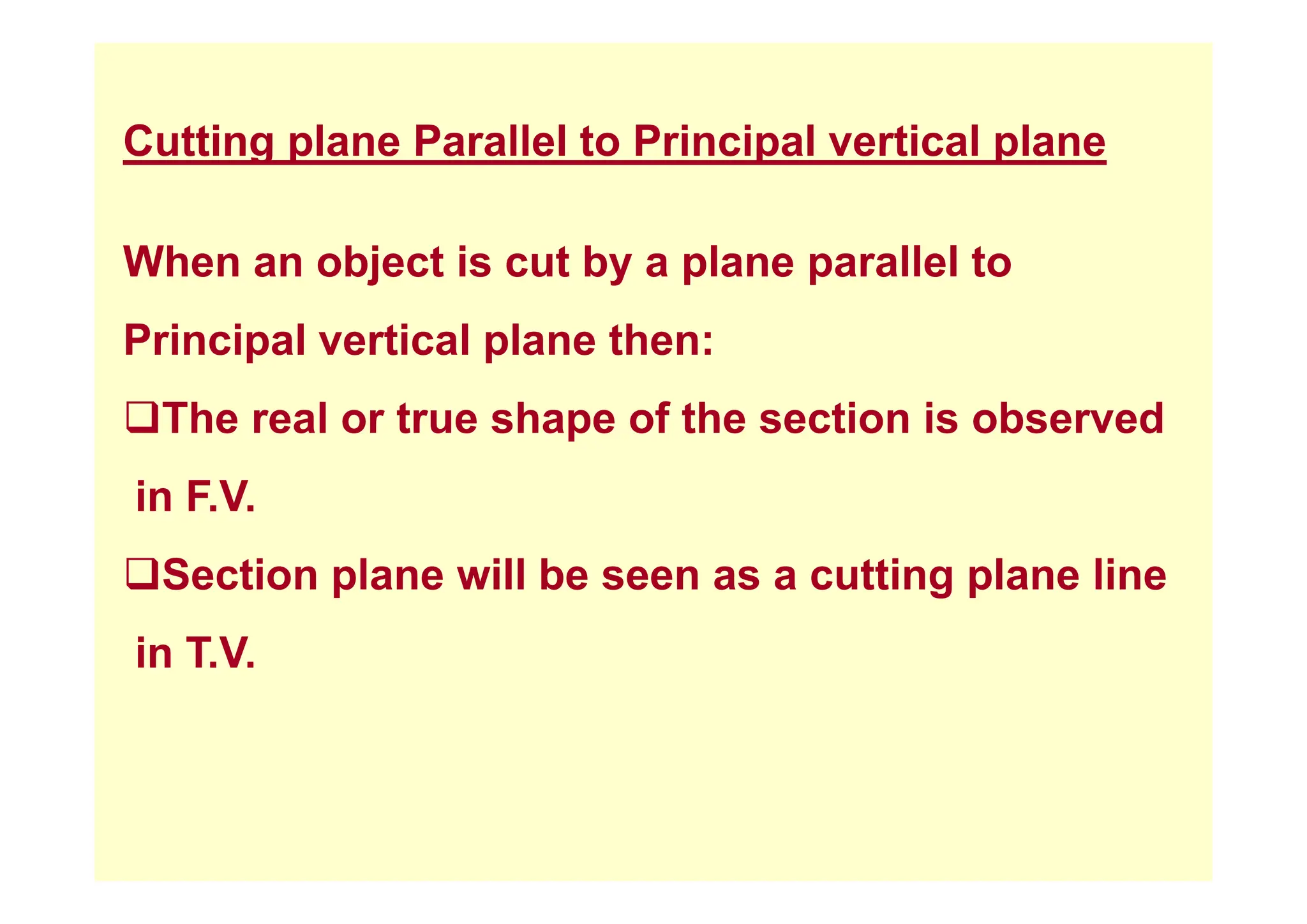 Cutting plane Parallel to Principal vertical plane

When an object is cut by a plane parallel to Principal vertical plane then:

❑The real or true shape of the section is observed in F.V.

❑Section plane will be seen as a cutting plane line in T.V.